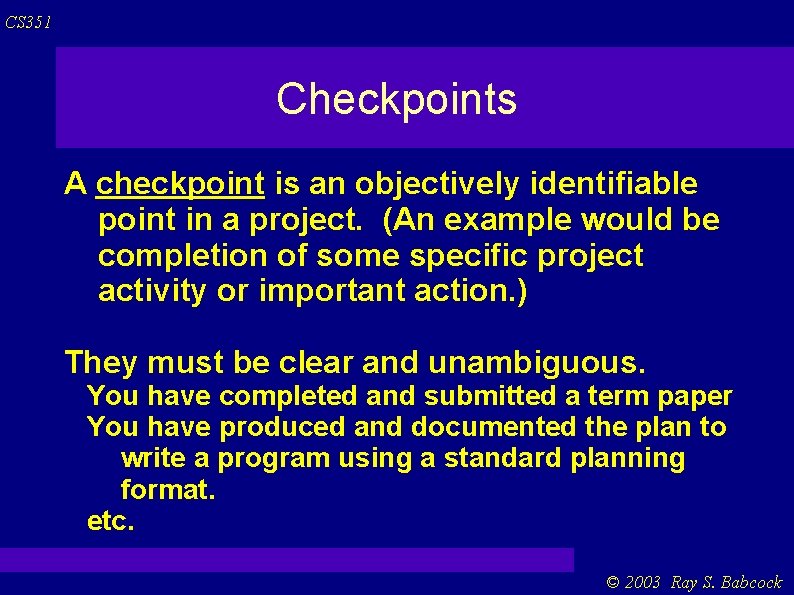 CS351

Checkpoints

A checkpoint is an objectively identifiable point in a project. (An example would be completion of some specific project activity or important action.)

They must be clear and unambiguous.
You have completed and submitted a term paper
You have produced and documented the plan to write a program using a standard planning format.
etc.

© 2003 Ray S. Babcock